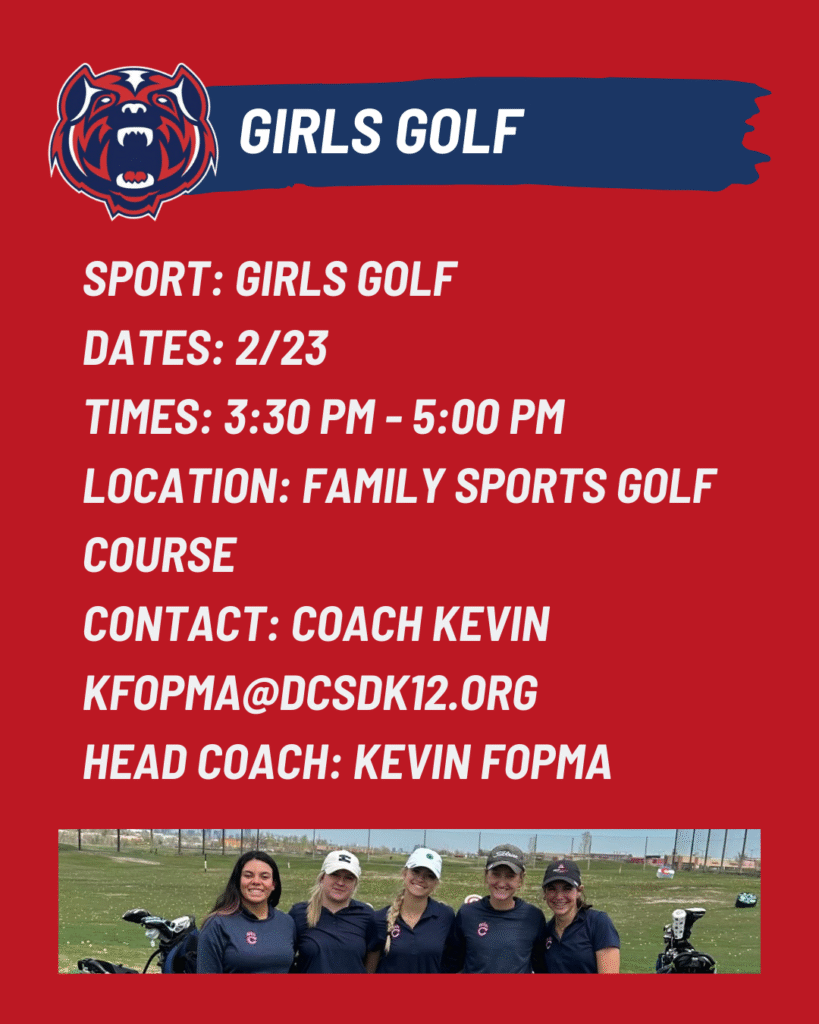 GIRLS GOLF

SPORT: GIRLS GOLF
DATES: 2/23
TIMES: 3:30 PM - 5:00 PM
LOCATION: FAMILY SPORTS GOLF COURSE
CONTACT: COACH KEVIN KFOPMA@DCSDK12.ORG
HEAD COACH: KEVIN FOPMA